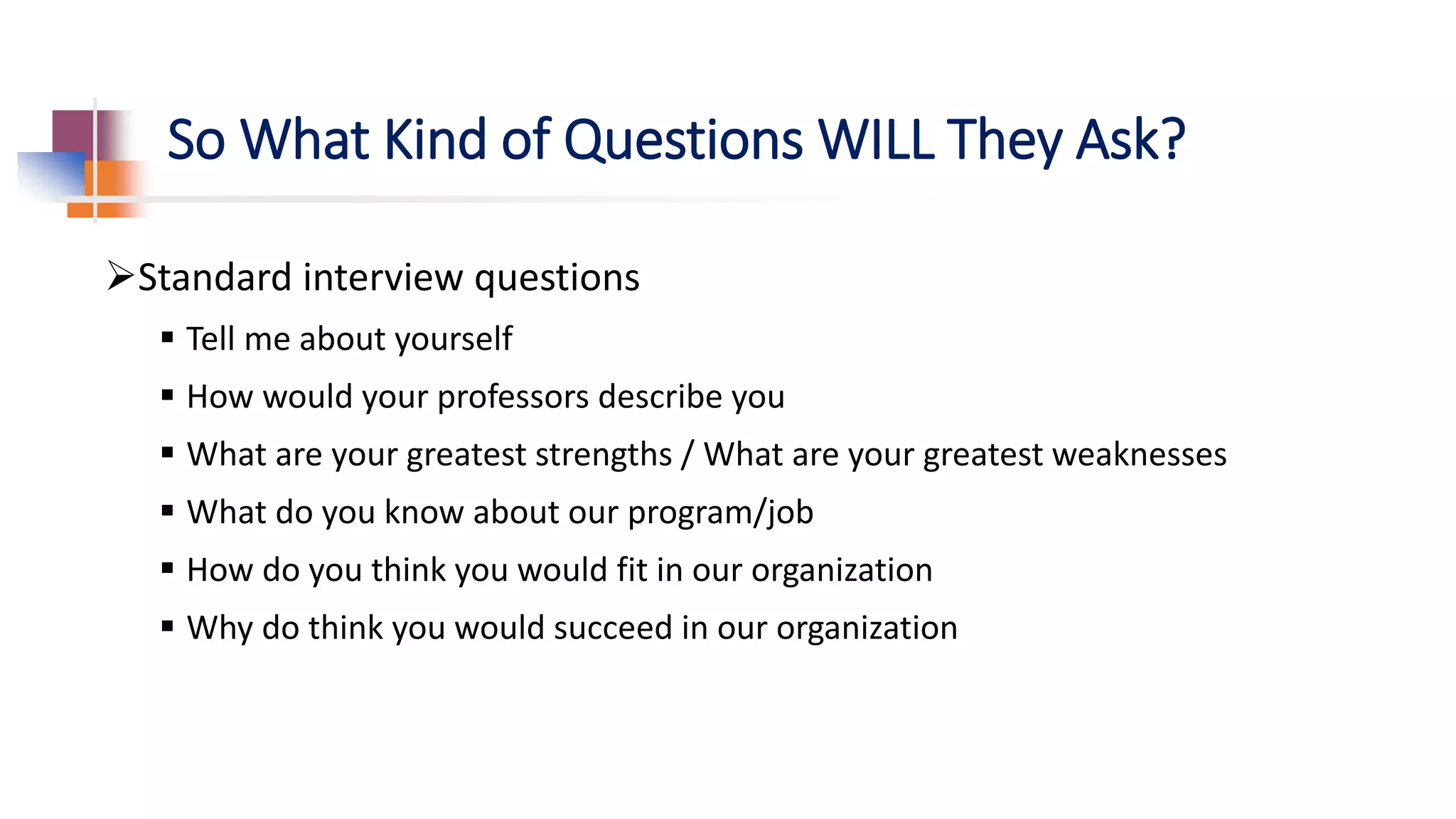 So What Kind of Questions WILL They Ask?

➢Standard interview questions

▪ Tell me about yourself
▪ How would your professors describe you
▪ What are your greatest strengths / What are your greatest weaknesses
▪ What do you know about our program/job
▪ How do you think you would fit in our organization
▪ Why do think you would succeed in our organization